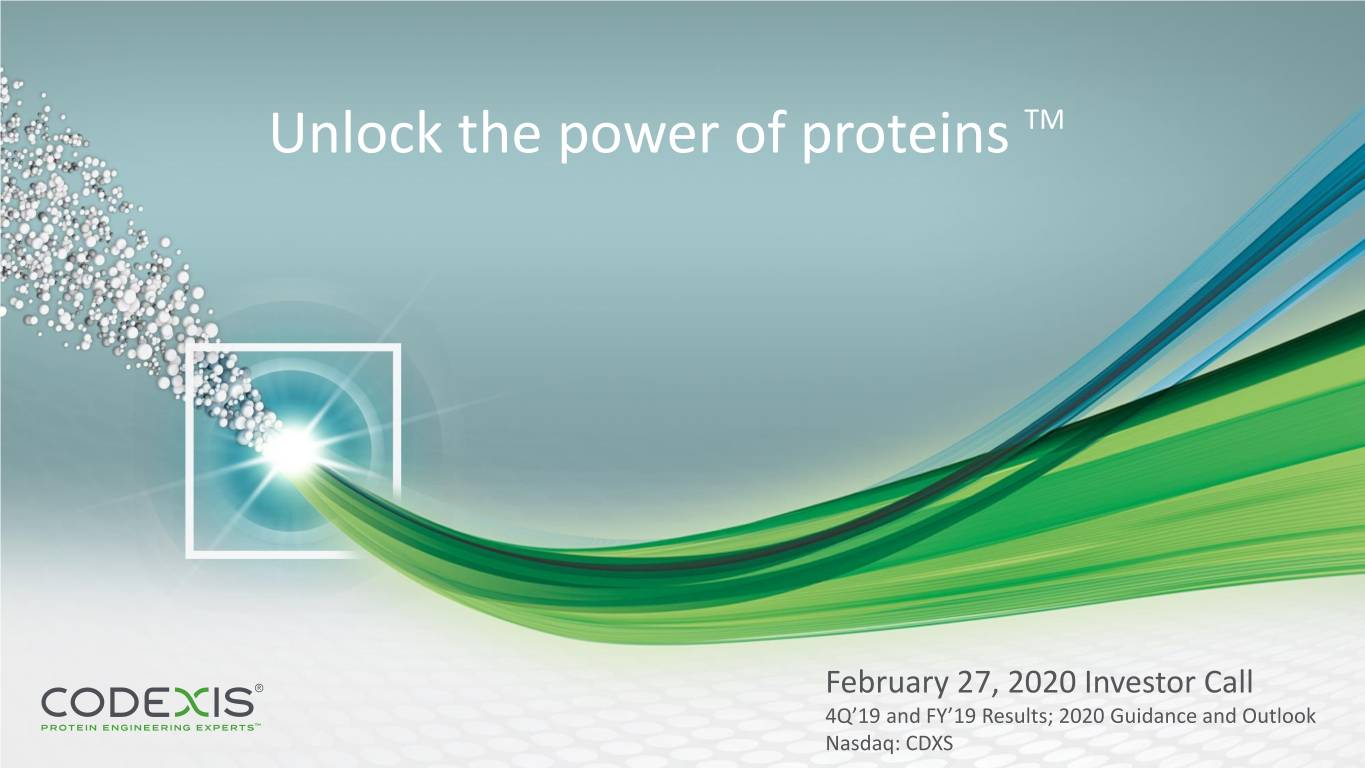 Unlock the power of proteins ™

CODEXIS®
PROTEIN ENGINEERING EXPERTS™

February 27, 2020 Investor Call
4Q'19 and FY'19 Results; 2020 Guidance and Outlook
Nasdaq: CDXS